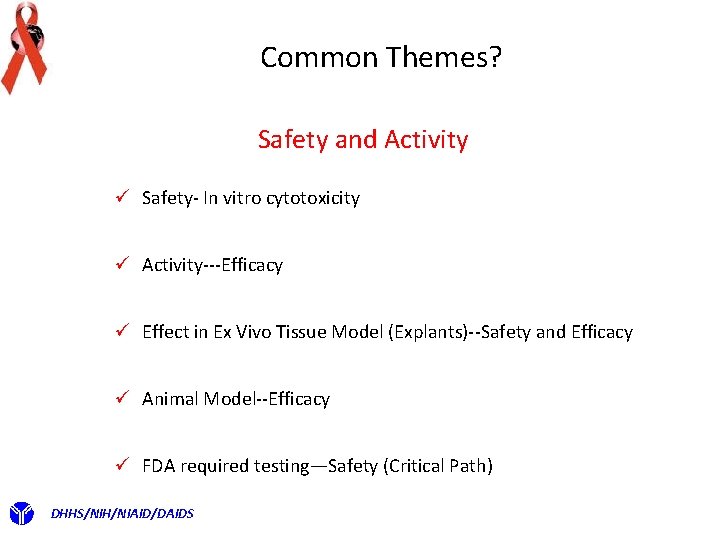 Common Themes?

Safety and Activity

✓ Safety- In vitro cytotoxicity

✓ Activity---Efficacy

✓ Effect in Ex Vivo Tissue Model (Explants)--Safety and Efficacy

✓ Animal Model--Efficacy

✓ FDA required testing—Safety (Critical Path)

DHHS/NIH/NIAID/DAIDS